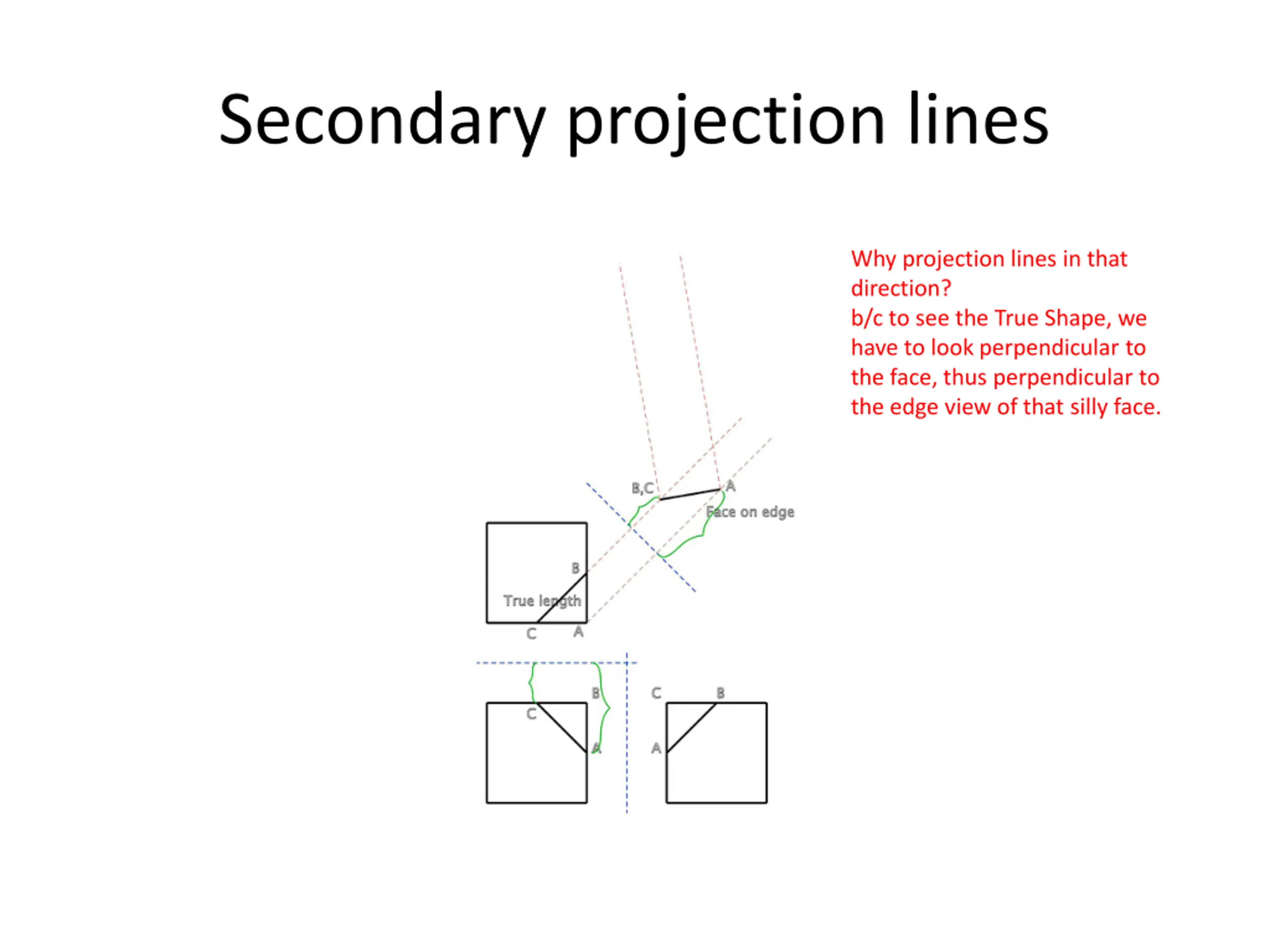 Secondary projection lines

Why projection lines in that direction?
b/c to see the True Shape, we have to look perpendicular to the face, thus perpendicular to the edge view of that silly face.

B,C
A
Face on edge

B
True length
C
A

B
C
A

C
B
A